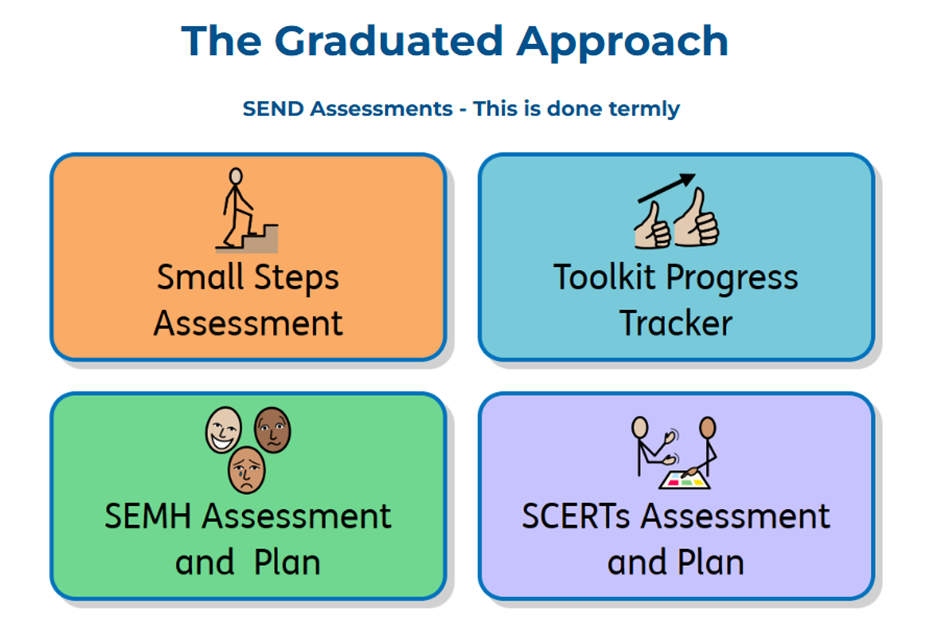 The Graduated Approach

SEND Assessments - This is done termly

Small Steps Assessment

Toolkit Progress Tracker

SEMH Assessment and Plan

SCERTs Assessment and Plan